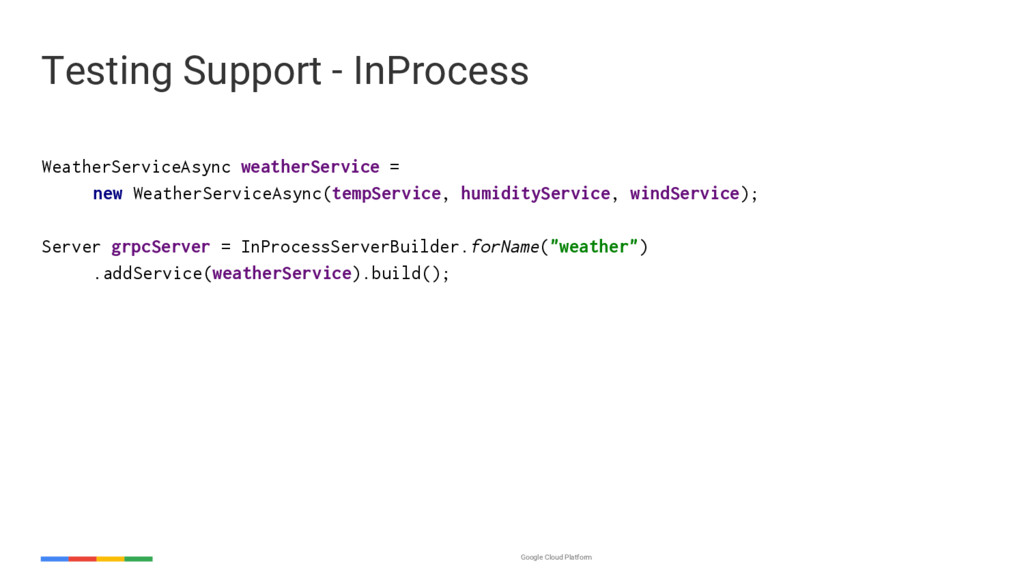 Testing Support - InProcess

WeatherServiceAsync weatherService =
    new WeatherServiceAsync(tempService, humidityService, windService);

Server grpcServer = InProcessServerBuilder.forName("weather")
    .addService(weatherService).build();

Google Cloud Platform